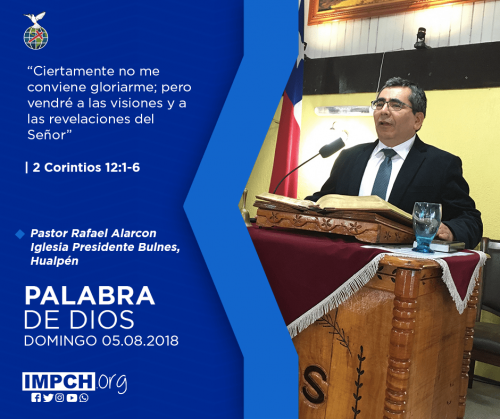 “Ciertamente no me conviene gloriarme; pero vendré a las visiones y a las revelaciones del Señor”

| 2 Corintios 12:1-6

Pastor Rafael Alarcon
Iglesia Presidente Bulnes, Hualpén

PALABRA
DE DIOS
DOMINGO 05.08.2018

IMPCH.org

S